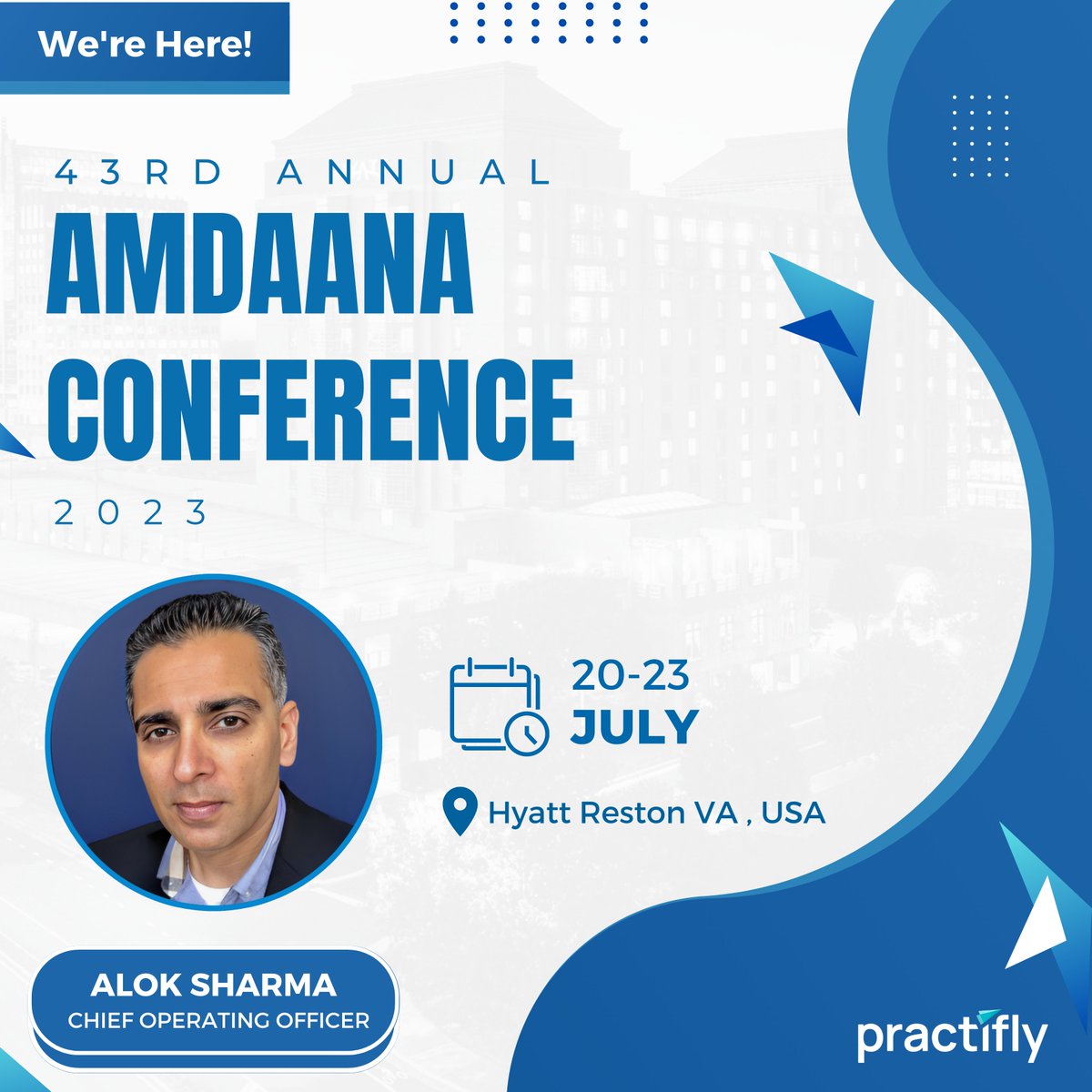 We're Here!

43RD ANNUAL
AMDAANA CONFERENCE
2023

20-23
JULY

Hyatt Reston VA , USA

ALOK SHARMA
CHIEF OPERATING OFFICER

practifly